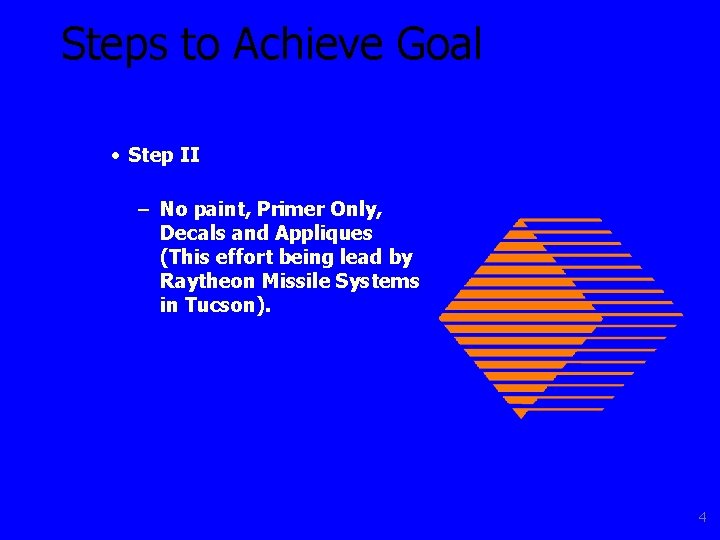 Steps to Achieve Goal

• Step II

– No paint, Primer Only, Decals and Appliques (This effort being lead by Raytheon Missile Systems in Tucson).

4